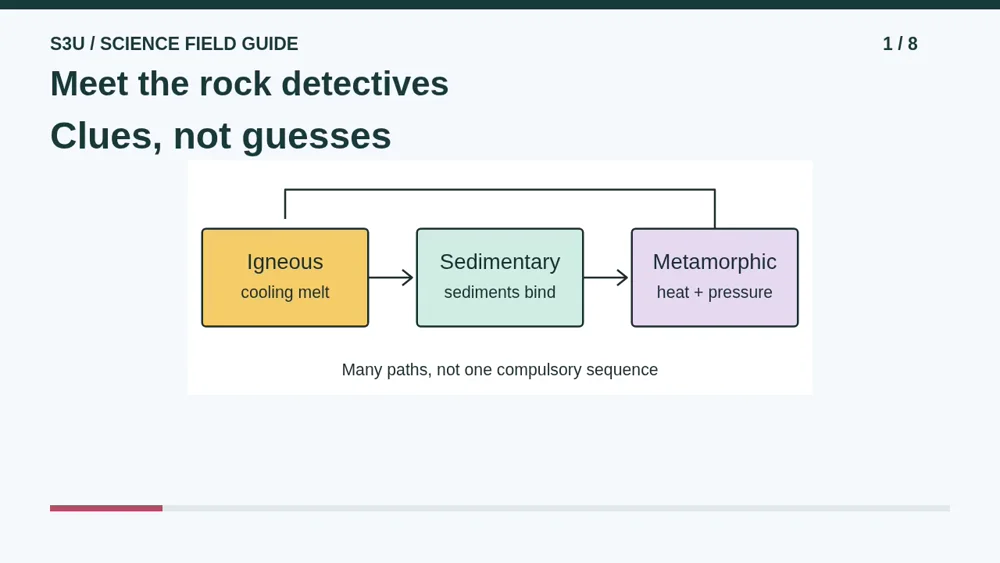 S3U / SCIENCE FIELD GUIDE

1 / 8

Meet the rock detectives

Clues, not guesses

Igneous
cooling melt

Sedimentary
sediments bind

Metamorphic
heat + pressure

Many paths, not one compulsory sequence